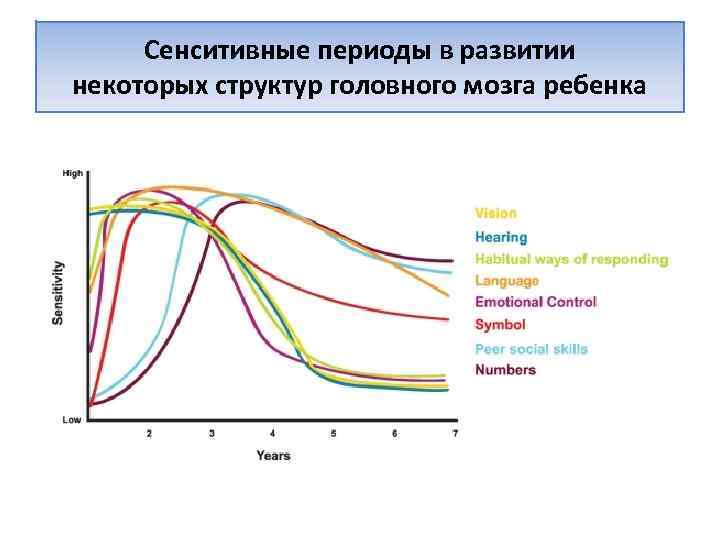 Сенситивные периоды в развитии некоторых структур головного мозга ребенка

High

Sensitivity

Low

2
3
4
5
6
7

Years

Vision
Hearing
Habitual ways of responding
Language
Emotional Control
Symbol
Peer social skills
Numbers